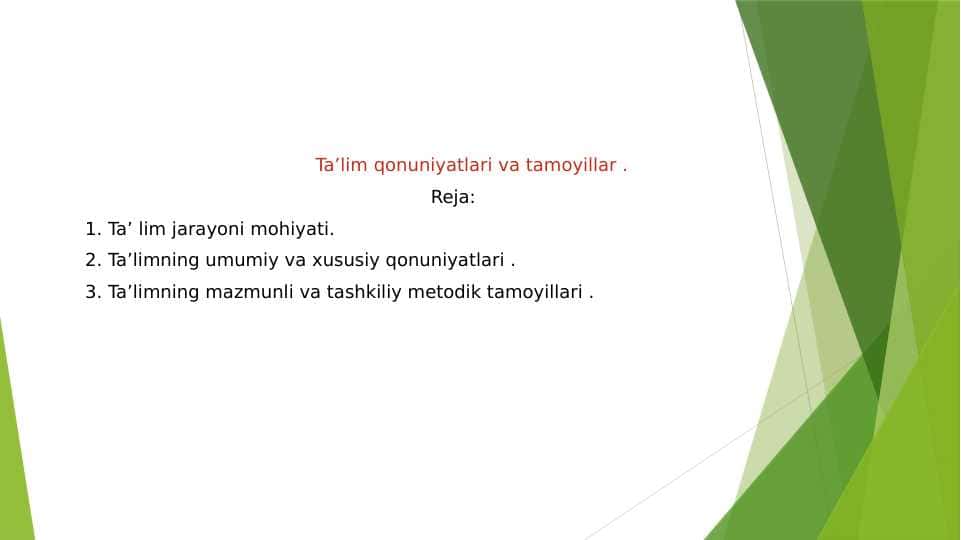 Ta’lim qonuniyatlari va tamoyillar .

Reja:

1. Ta’ lim jarayoni mohiyati.

2. Ta’limning umumiy va xususiy qonuniyatlari .

3. Ta’limning mazmunli va tashkiliy metodik tamoyillari .